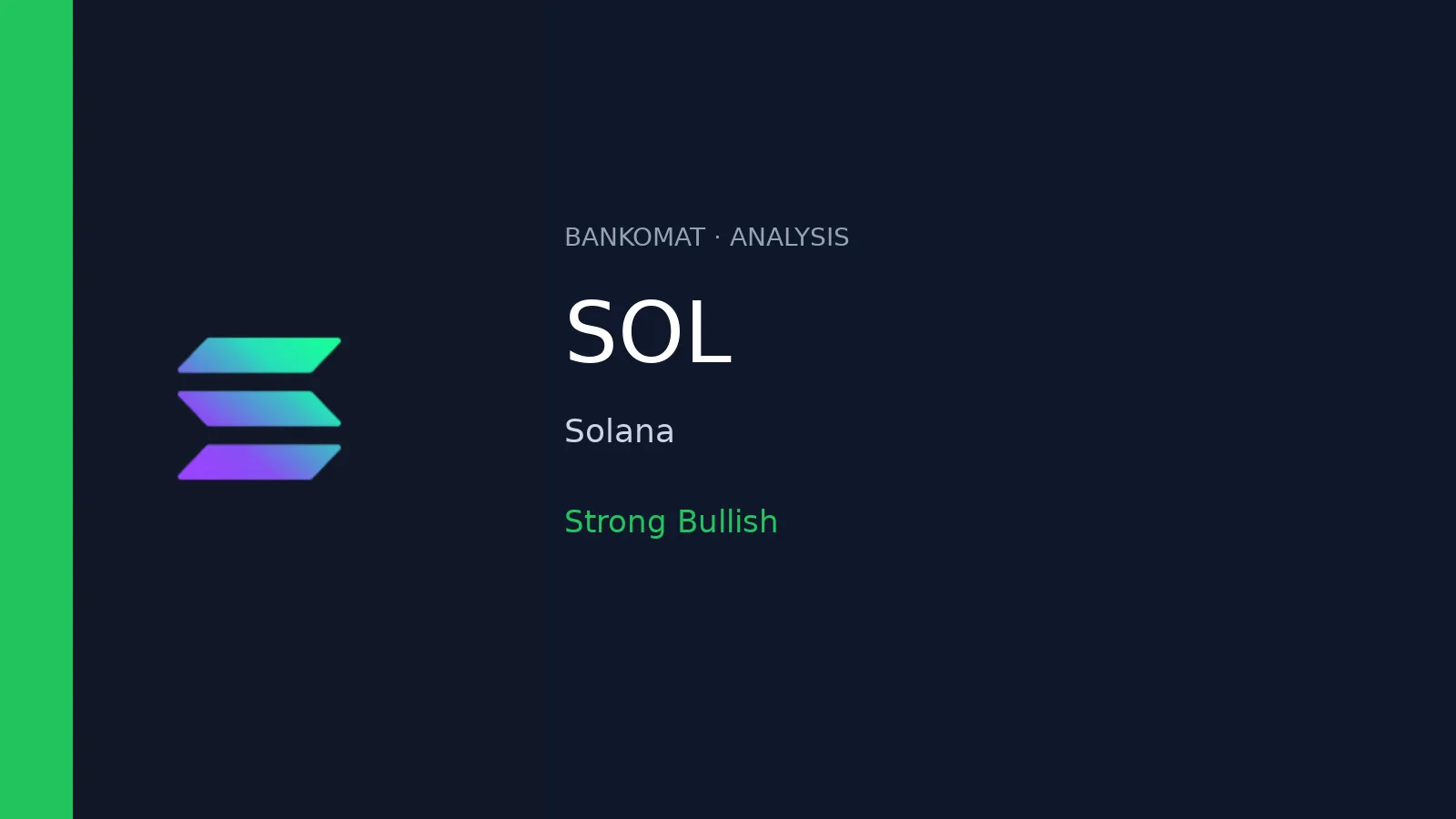 BANKOMAT · ANALYSIS

SOL

Solana

Strong Bullish